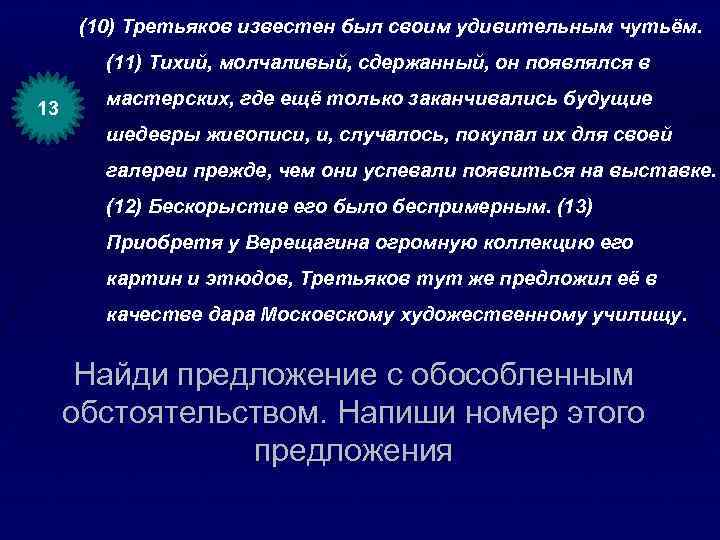 13

(10) Третьяков известен был своим удивительным чутьём. (11) Тихий, молчаливый, сдержанный, он появлялся в мастерских, где ещё только заканчивались будущие шедевры живописи, и, случалось, покупал их для своей галереи прежде, чем они успевали появиться на выставке. (12) Бескорыстие его было беспримерным. (13) Приобретя у Верещагина огромную коллекцию его картин и этюдов, Третьяков тут же предложил её в качестве дара Московскому художественному училищу.

Найди предложение с обособленным обстоятельством. Напиши номер этого предложения